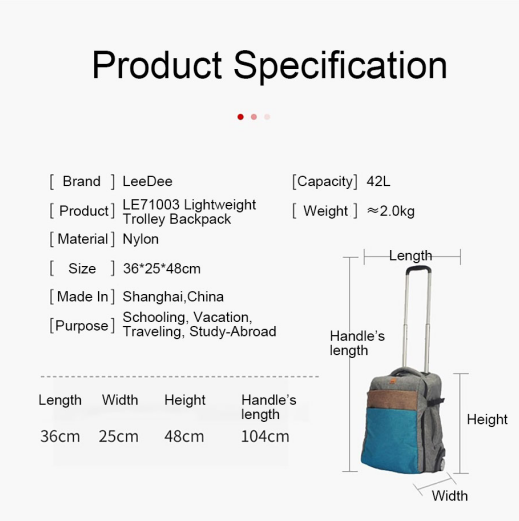 Product Specification

[ Brand ] LeeDee
[ Product ] LE71003 Lightweight Trolley Backpack
[ Material ] Nylon
[ Size ] 36*25*48cm
[ Made In ] Shanghai,China
[ Purpose ] Schooling, Vacation, Traveling, Study-Abroad

[ Capacity ] 42L
[ Weight ] ≈2.0kg

| Length | Width | Height | Handle's length |
|---|---|---|---|
| 36cm | 25cm | 48cm | 104cm |

Length
Handle's length
Height
Width